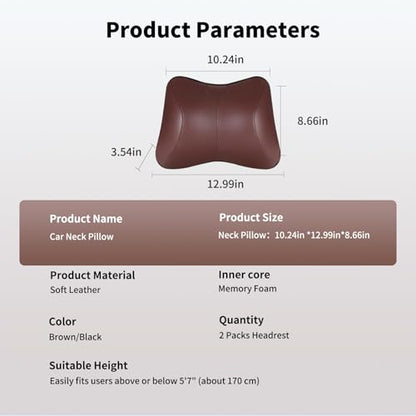 Product Parameters

10.24in

8.66in

3.54in

12.99in

Product Name
Car Neck Pillow

Product Size
Neck Pillow: 10.24in *12.99in*8.66in

Product Material
Soft Leather

Inner core
Memory Foam

Color
Brown/Black

Quantity
2 Packs Headrest

Suitable Height
Easily fits users above or below 5'7" (about 170 cm)